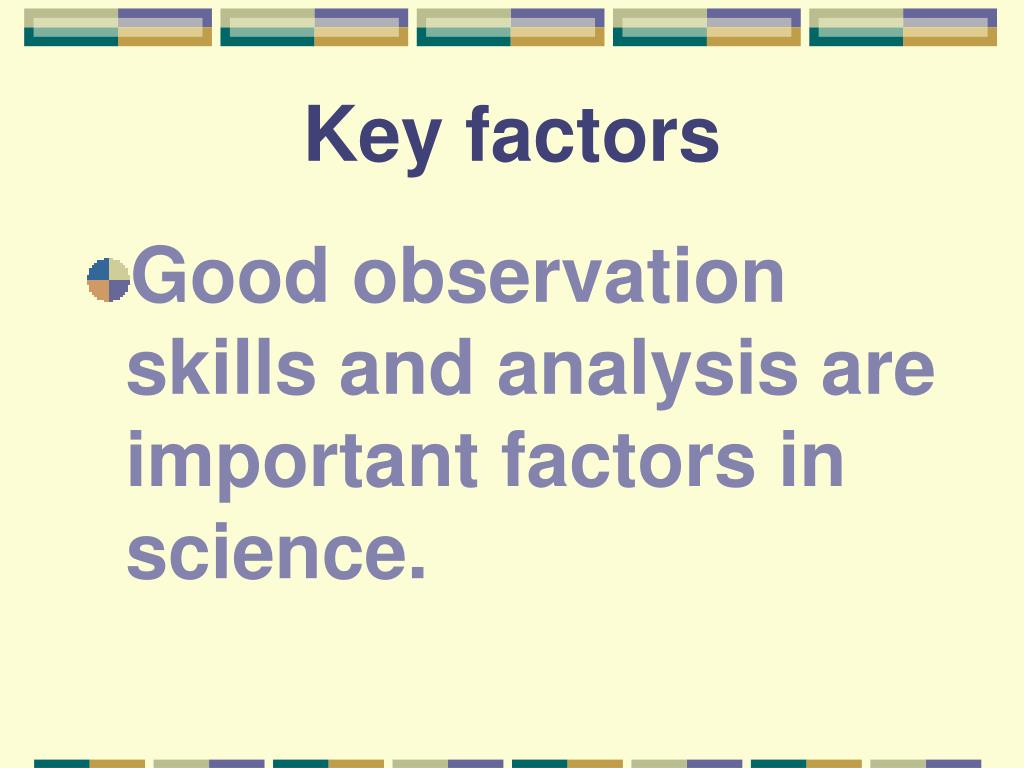 Key factors

Good observation skills and analysis are important factors in science.